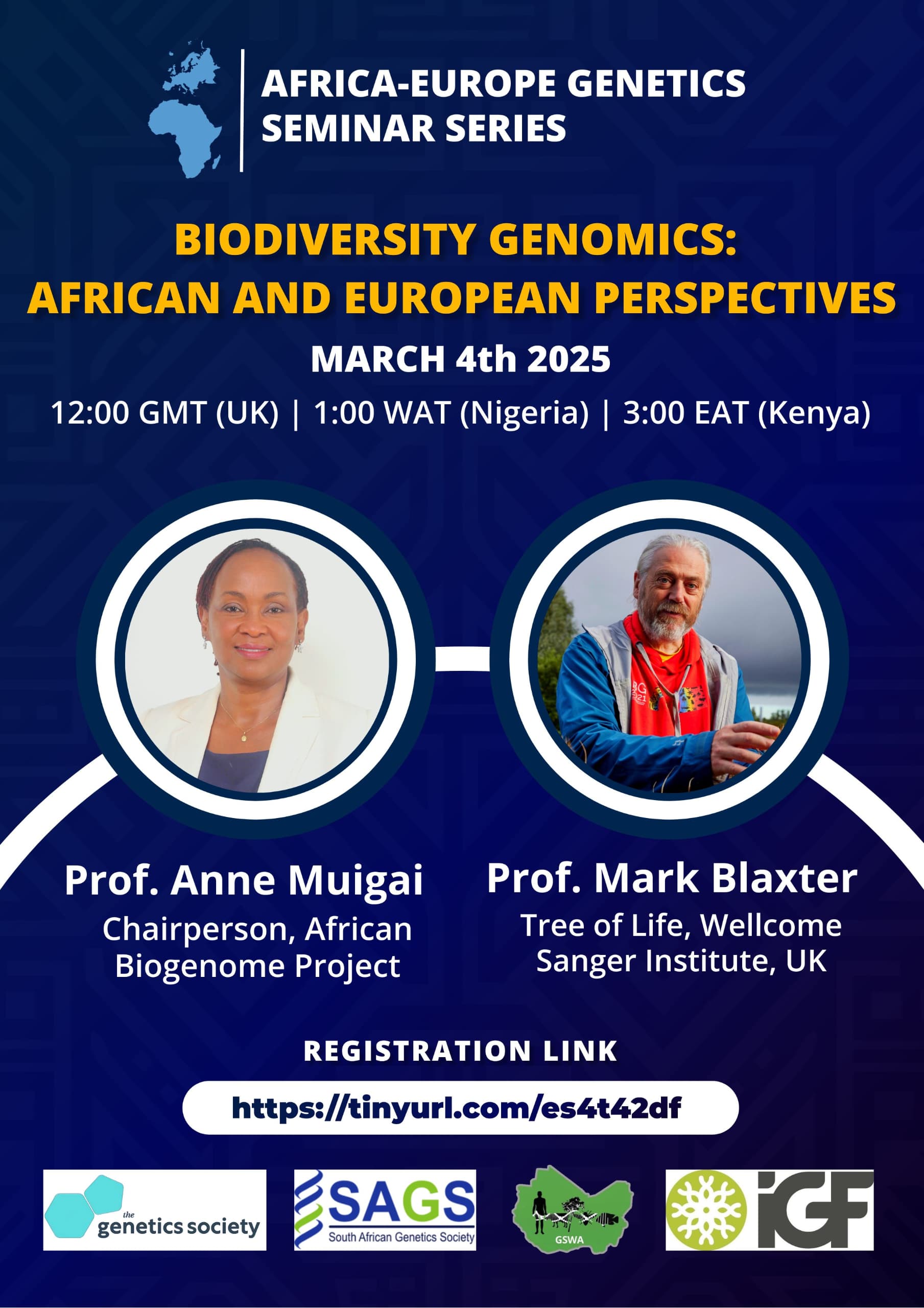 AFRICA-EUROPE GENETICS SEMINAR SERIES

BIODIVERSITY GENOMICS: AFRICAN AND EUROPEAN PERSPECTIVES

MARCH 4th 2025

12:00 GMT (UK) | 1:00 WAT (Nigeria) | 3:00 EAT (Kenya)

Prof. Anne Muigai
Chairperson, African Biogenome Project

Prof. Mark Blaxter
Tree of Life, Wellcome Sanger Institute, UK

REGISTRATION LINK

https://tinyurl.com/es4t42df

the genetics society

SAGS
South African Genetics Society

GSWA

iGF